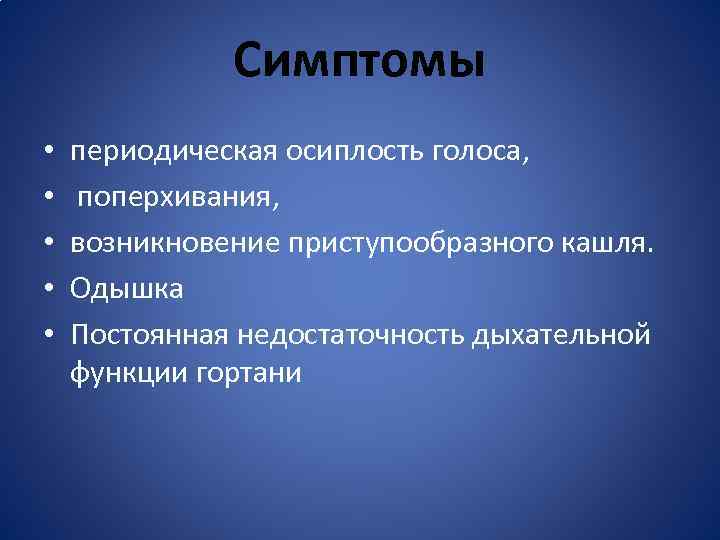 Симптомы

• периодическая осиплость голоса,
• поперхивания,
• возникновение приступообразного кашля.
• Одышка
• Постоянная недостаточность дыхательной функции гортани